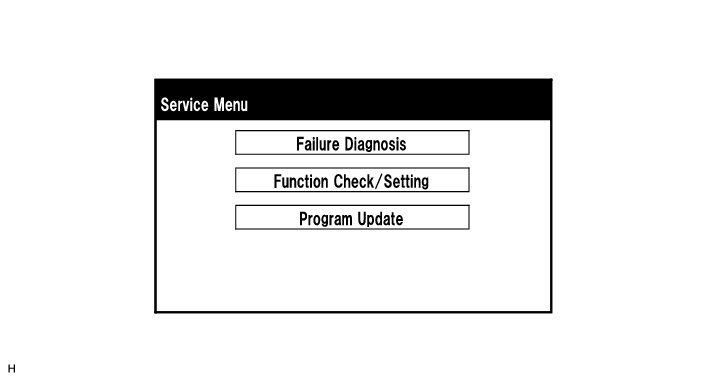 Service Menu

Failure Diagnosis

Function Check/Setting

Program Update

H